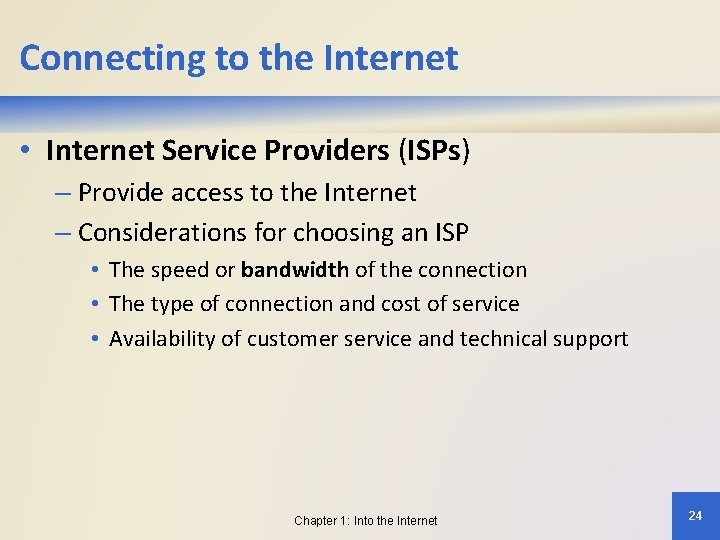 Connecting to the Internet

• Internet Service Providers (ISPs)
– Provide access to the Internet
– Considerations for choosing an ISP
• The speed or bandwidth of the connection
• The type of connection and cost of service
• Availability of customer service and technical support

Chapter 1: Into the Internet

24